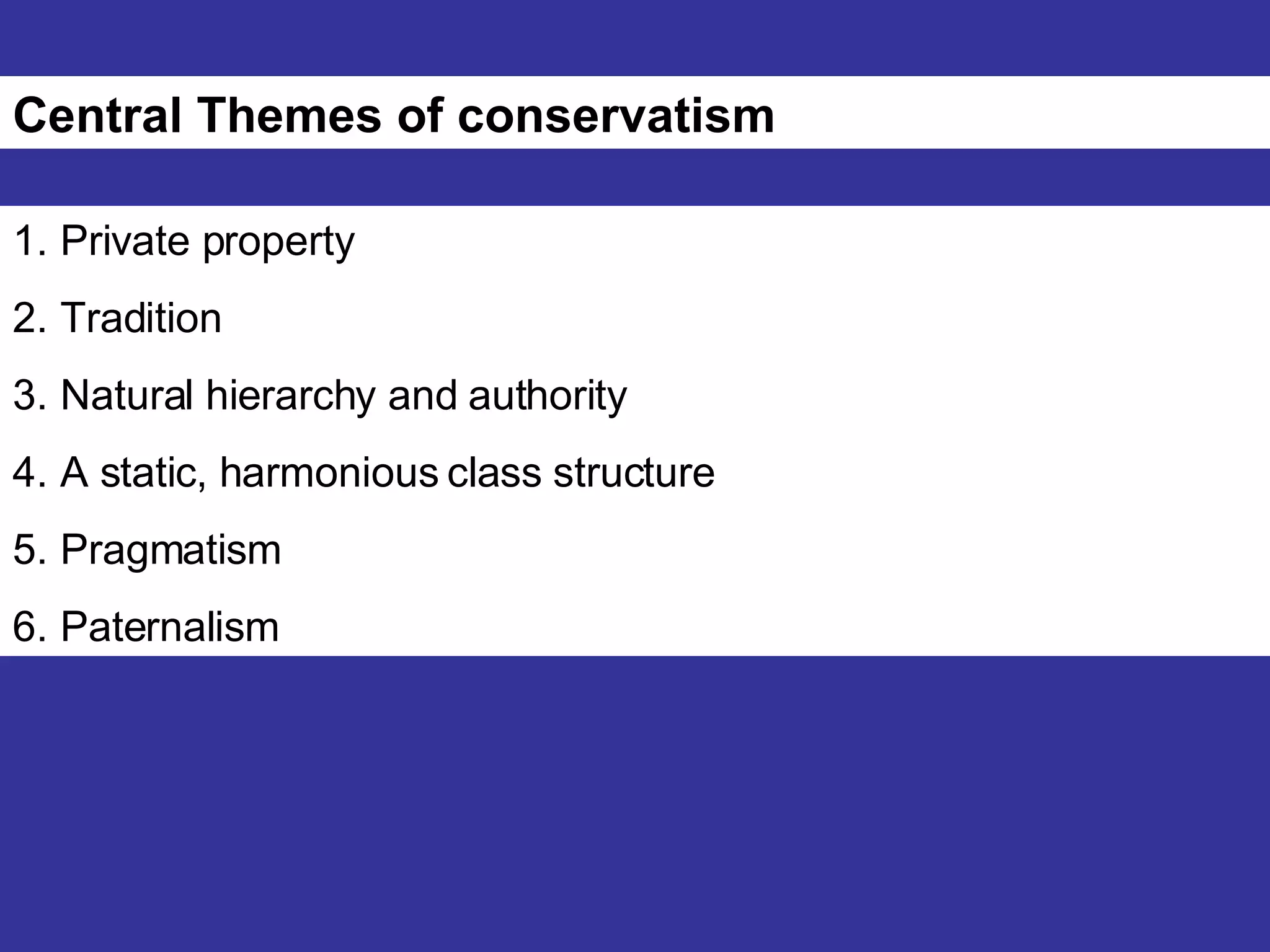 Central Themes of conservatism

1. Private property

2. Tradition

3. Natural hierarchy and authority

4. A static, harmonious class structure

5. Pragmatism

6. Paternalism